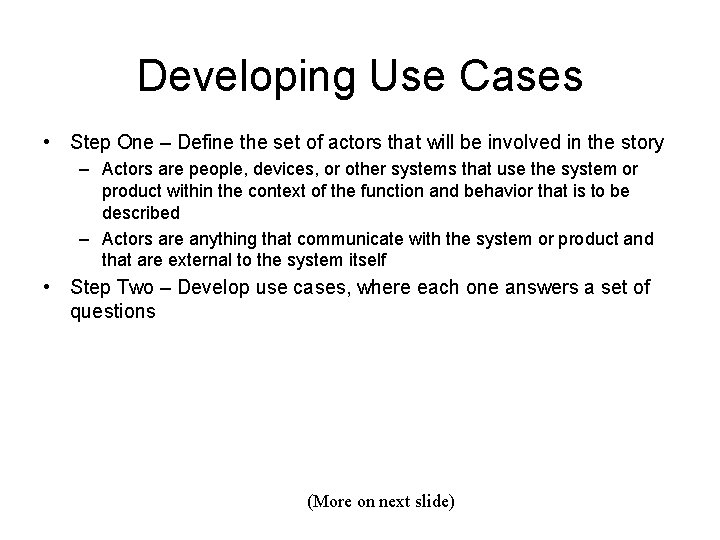 Developing Use Cases

• Step One – Define the set of actors that will be involved in the story
  – Actors are people, devices, or other systems that use the system or product within the context of the function and behavior that is to be described
  – Actors are anything that communicate with the system or product and that are external to the system itself
• Step Two – Develop use cases, where each one answers a set of questions

(More on next slide)